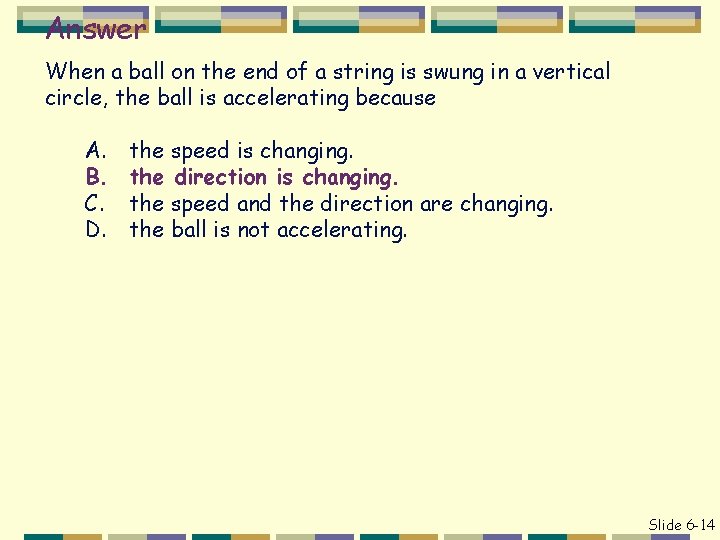 Answer

When a ball on the end of a string is swung in a vertical circle, the ball is accelerating because

A. the speed is changing.
B. the direction is changing.
C. the speed and the direction are changing.
D. the ball is not accelerating.

Slide 6-14